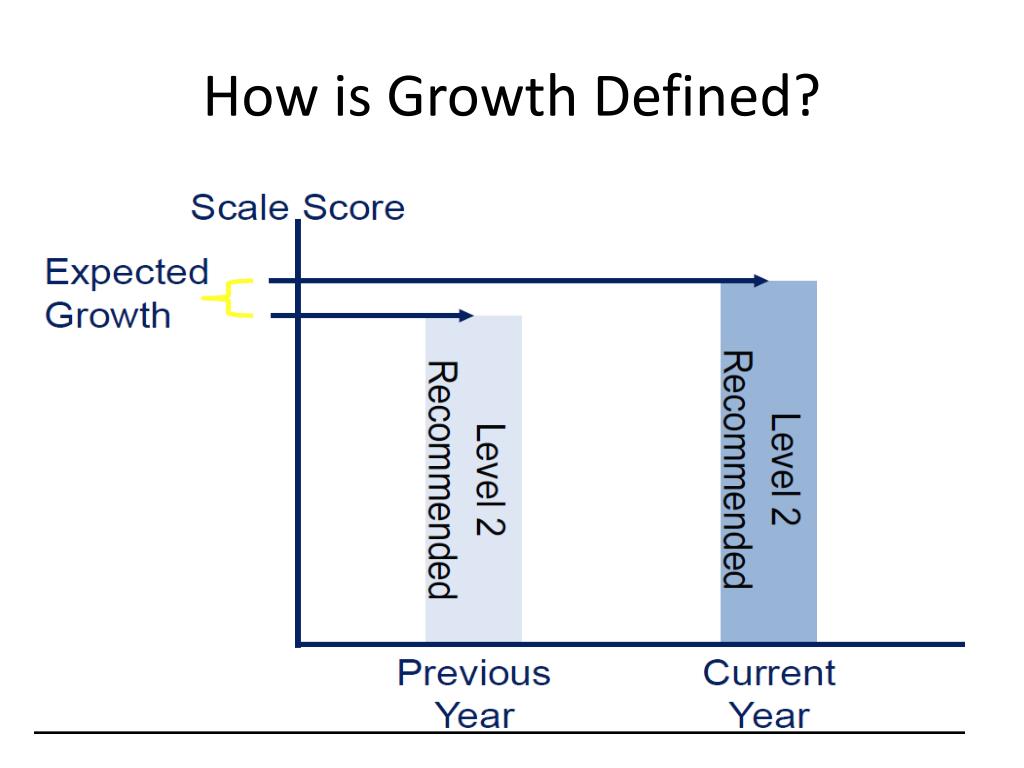 How is Growth Defined?

Scale Score

Expected Growth

Level 2 Recommended

Level 2 Recommended

Previous Year

Current Year